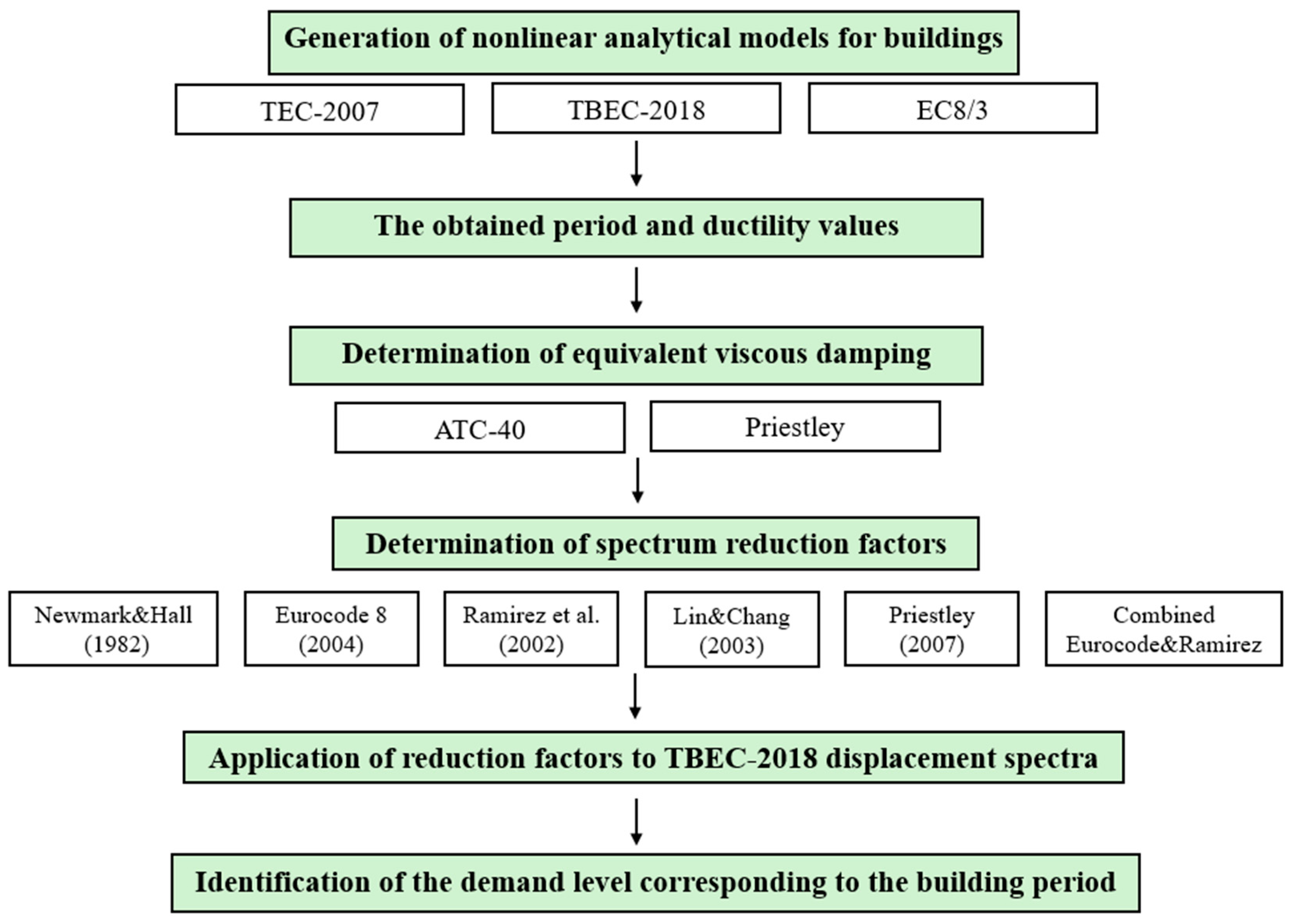 Generation of nonlinear analytical models for buildings

TEC-2007

TBEC-2018

EC8/3

The obtained period and ductility values

Determination of equivalent viscous damping

ATC-40

Priestley

Determination of spectrum reduction factors

Newmark&Hall (1982)

Eurocode 8 (2004)

Ramirez et al. (2002)

Lin&Chang (2003)

Priestley (2007)

Combined Eurocode&Ramirez

Application of reduction factors to TBEC-2018 displacement spectra

Identification of the demand level corresponding to the building period